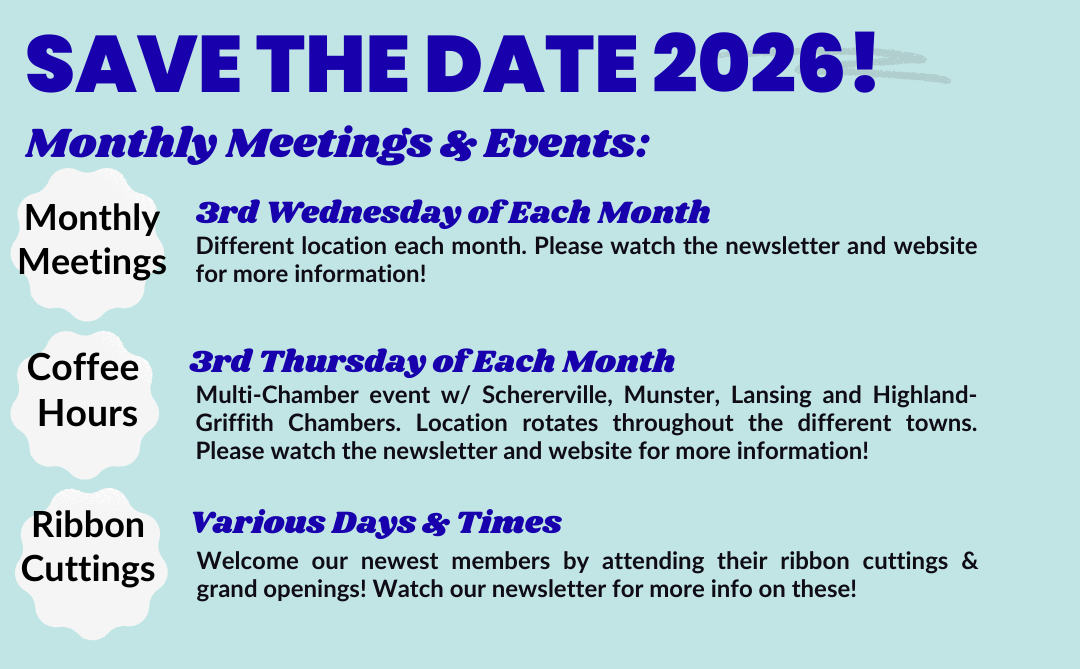 SAVE THE DATE 2026!

Monthly Meetings & Events:

Monthly Meetings

3rd Wednesday of Each Month

Different location each month. Please watch the newsletter and website for more information!

Coffee Hours

3rd Thursday of Each Month

Multi-Chamber event w/ Schererville, Munster, Lansing and Highland-Griffith Chambers. Location rotates throughout the different towns. Please watch the newsletter and website for more information!

Ribbon Cuttings

Various Days & Times

Welcome our newest members by attending their ribbon cuttings & grand openings! Watch our newsletter for more info on these!